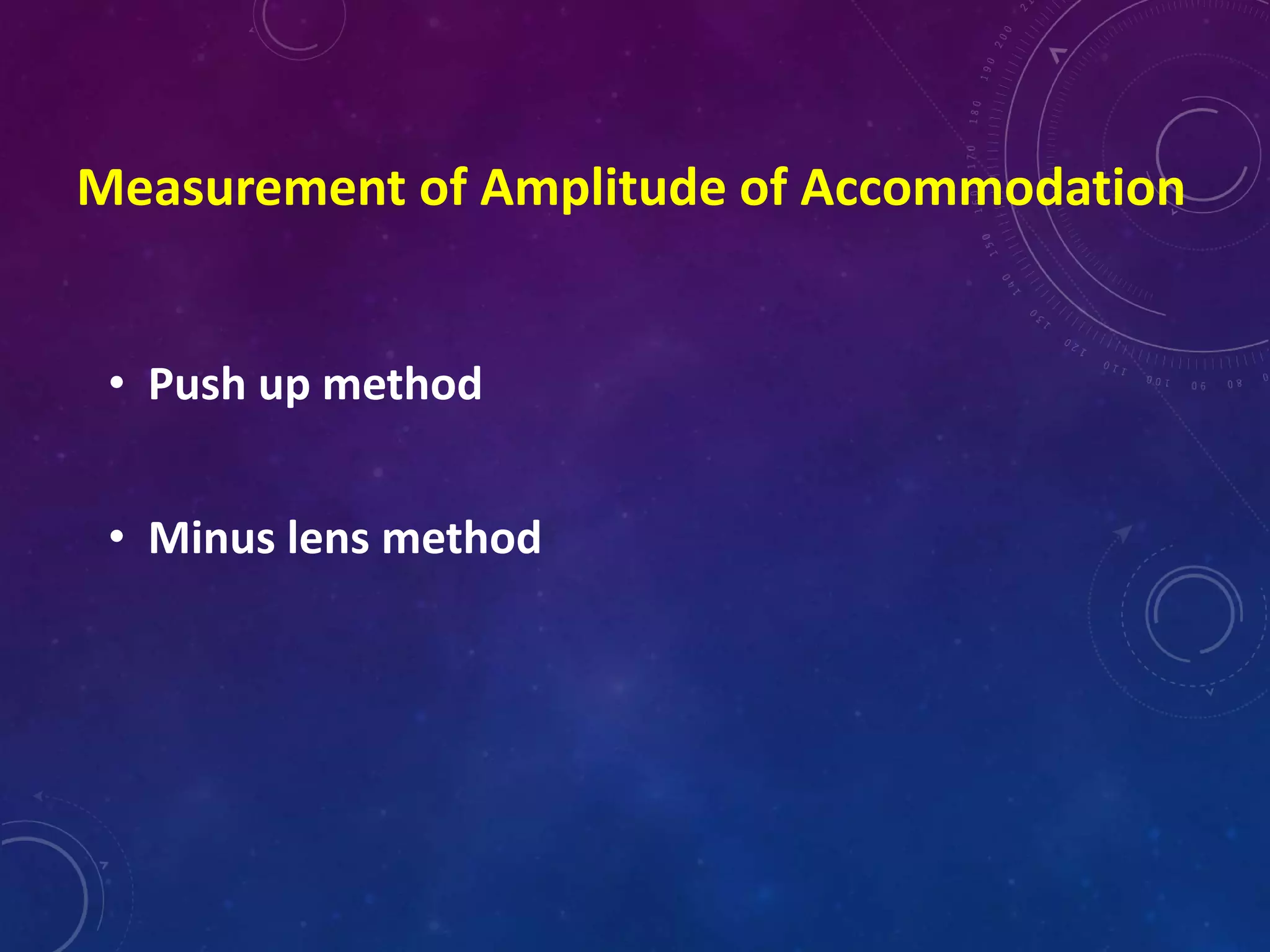 Measurement of Amplitude of Accommodation

• Push up method

• Minus lens method